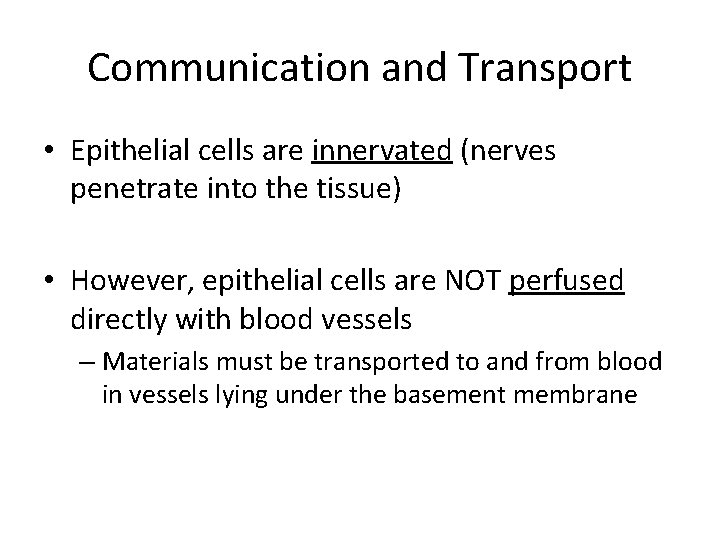 Communication and Transport

• Epithelial cells are innervated (nerves penetrate into the tissue)

• However, epithelial cells are NOT perfused directly with blood vessels

– Materials must be transported to and from blood in vessels lying under the basement membrane